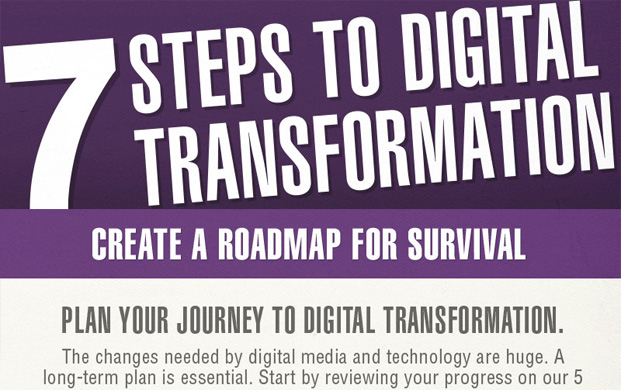 7 STEPS TO DIGITAL TRANSFORMATION

CREATE A ROADMAP FOR SURVIVAL

PLAN YOUR JOURNEY TO DIGITAL TRANSFORMATION.

The changes needed by digital media and technology are huge. A long-term plan is essential. Start by reviewing your progress on our 5